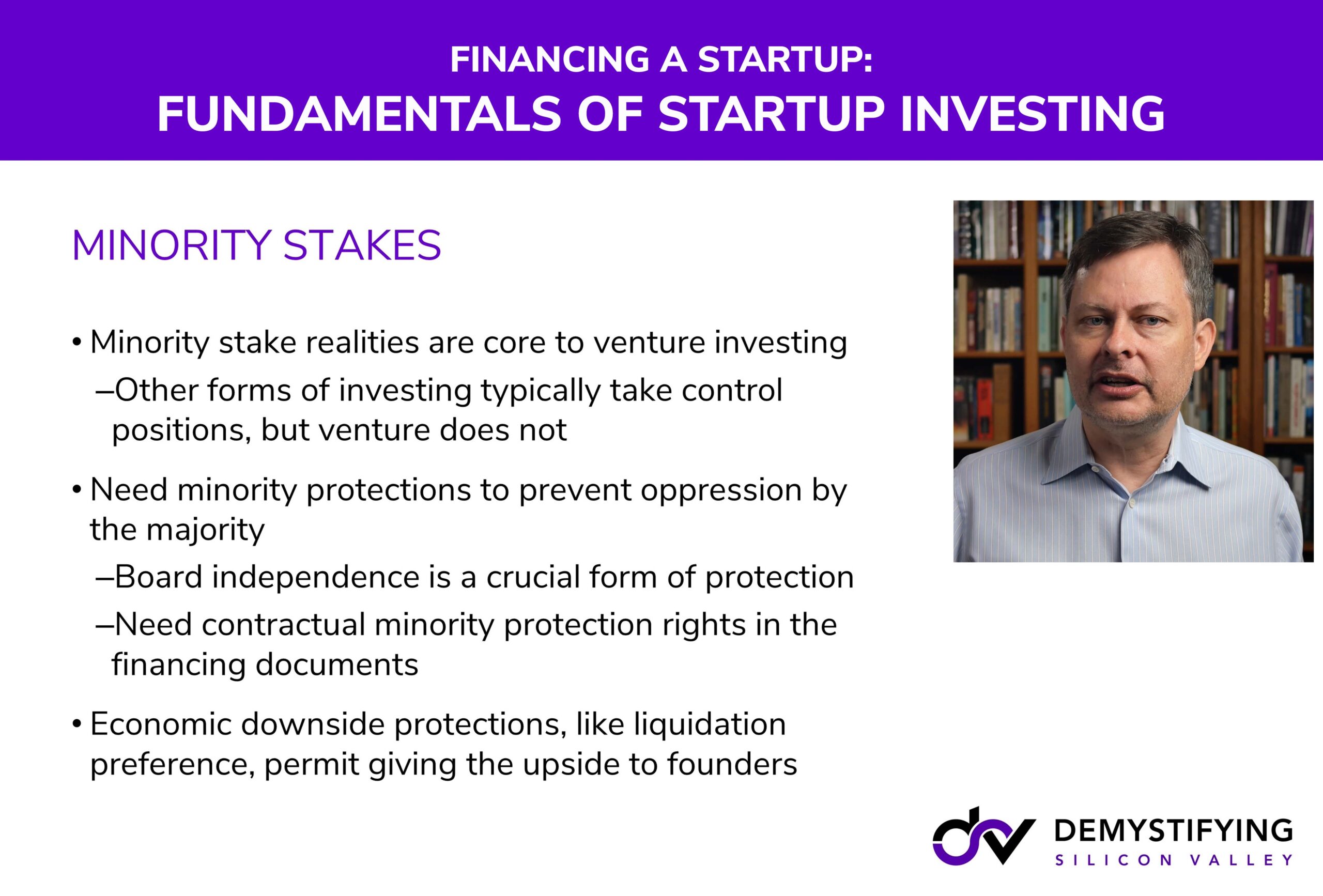 FINANCING A STARTUP:
FUNDAMENTALS OF STARTUP INVESTING

MINORITY STAKES

• Minority stake realities are core to venture investing
–Other forms of investing typically take control positions, but venture does not

• Need minority protections to prevent oppression by the majority
–Board independence is a crucial form of protection
–Need contractual minority protection rights in the financing documents

• Economic downside protections, like liquidation preference, permit giving the upside to founders

DEMYSTIFYING
SILICON VALLEY